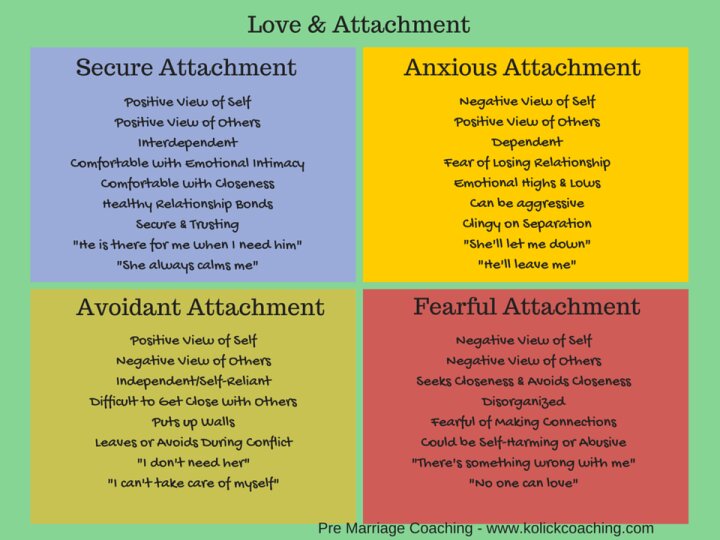 Love & Attachment

Secure Attachment

Positive View of Self
Positive View of Others
Interdependent
Comfortable with Emotional Intimacy
Comfortable with Closeness
Healthy Relationship Bonds
Secure & Trusting
"He is there for me when I need him"
"She always calms me"

Anxious Attachment

Negative View of Self
Positive View of Others
Dependent
Fear of Losing Relationship
Emotional Highs & Lows
Can be aggressive
Clingy on Separation
"She'll let me down"
"He'll leave me"

Avoidant Attachment

Positive View of Self
Negative View of Others
Independent/Self-Reliant
Difficult to Get Close with Others
Puts up Walls
Leaves or Avoids During Conflict
"I don't need her"
"I can't take care of myself"

Fearful Attachment

Negative View of Self
Negative View of Others
Seeks Closeness & Avoids Closeness
Disorganized
Fearful of Making Connections
Could be Self-Harming or Abusive
"There's something wrong with me"
"No one can love"

Pre Marriage Coaching - www.kolickcoaching.com